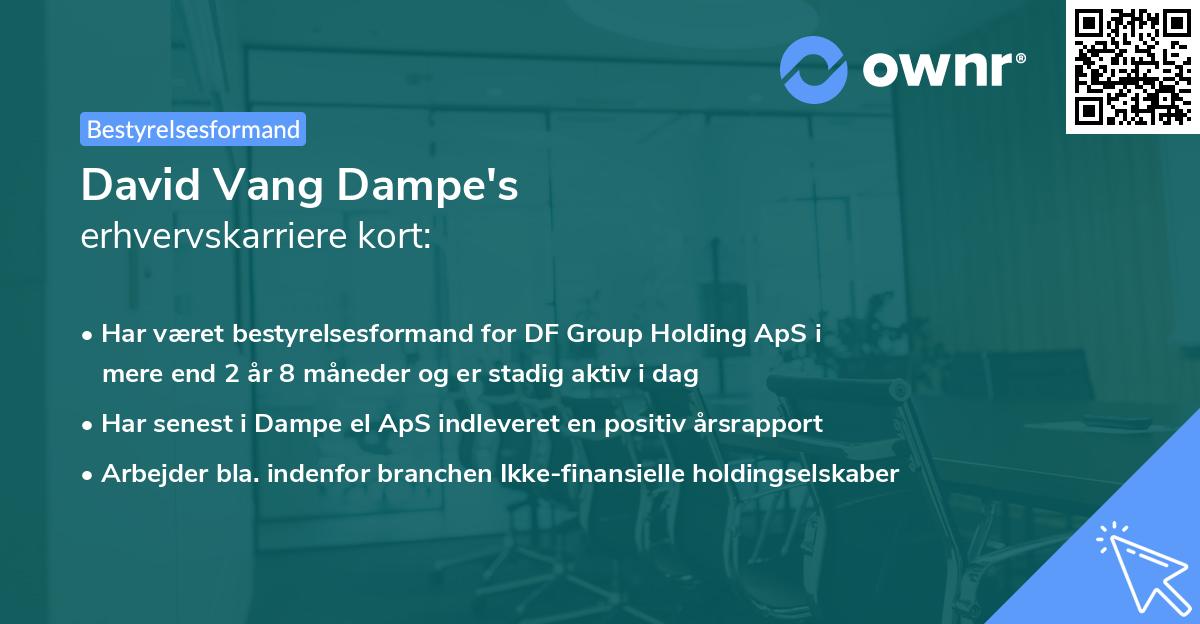 ownr®

Bestyrelsesformand

David Vang Dampe's
erhvervskarriere kort:

• Har været bestyrelsesformand for DF Group Holding ApS i mere end 2 år 8 måneder og er stadig aktiv i dag
• Har senest i Dampe el ApS indleveret en positiv årsrapport
• Arbejder bla. indenfor branchen Ikke-finansielle holdingselskaber